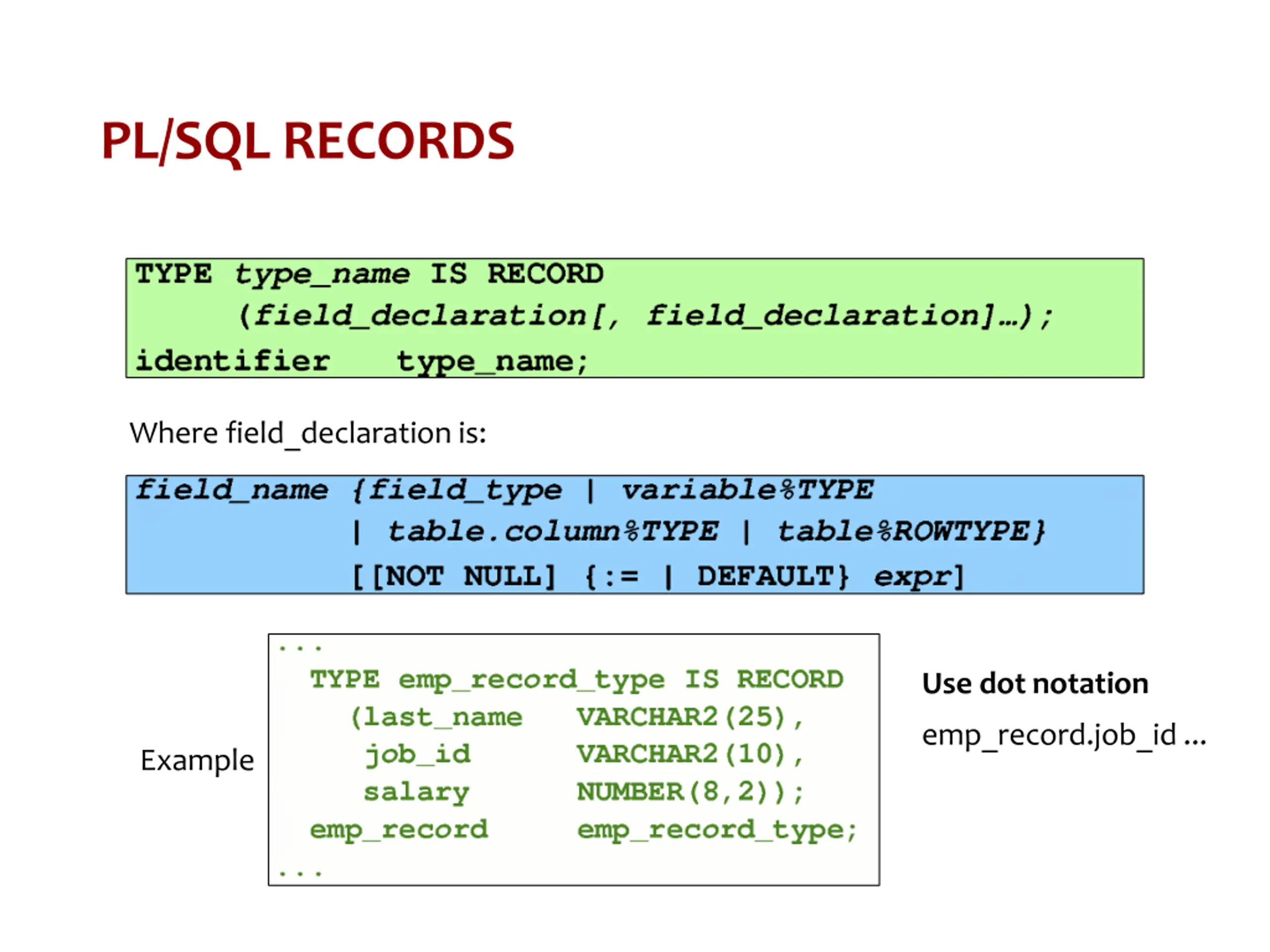 PL/SQL RECORDS

TYPE type_name IS RECORD
(field_declaration[, field_declaration]…);
identifier type_name;

Where field_declaration is:

field_name {field_type | variable%TYPE
| table.column%TYPE | table%ROWTYPE}
[[NOT NULL] {:= | DEFAULT} expr]

Example

...
TYPE emp_record_type IS RECORD
(last_name VARCHAR2(25),
job_id VARCHAR2(10),
salary NUMBER(8,2));
emp_record emp_record_type;
...

Use dot notation

emp_record.job_id ...